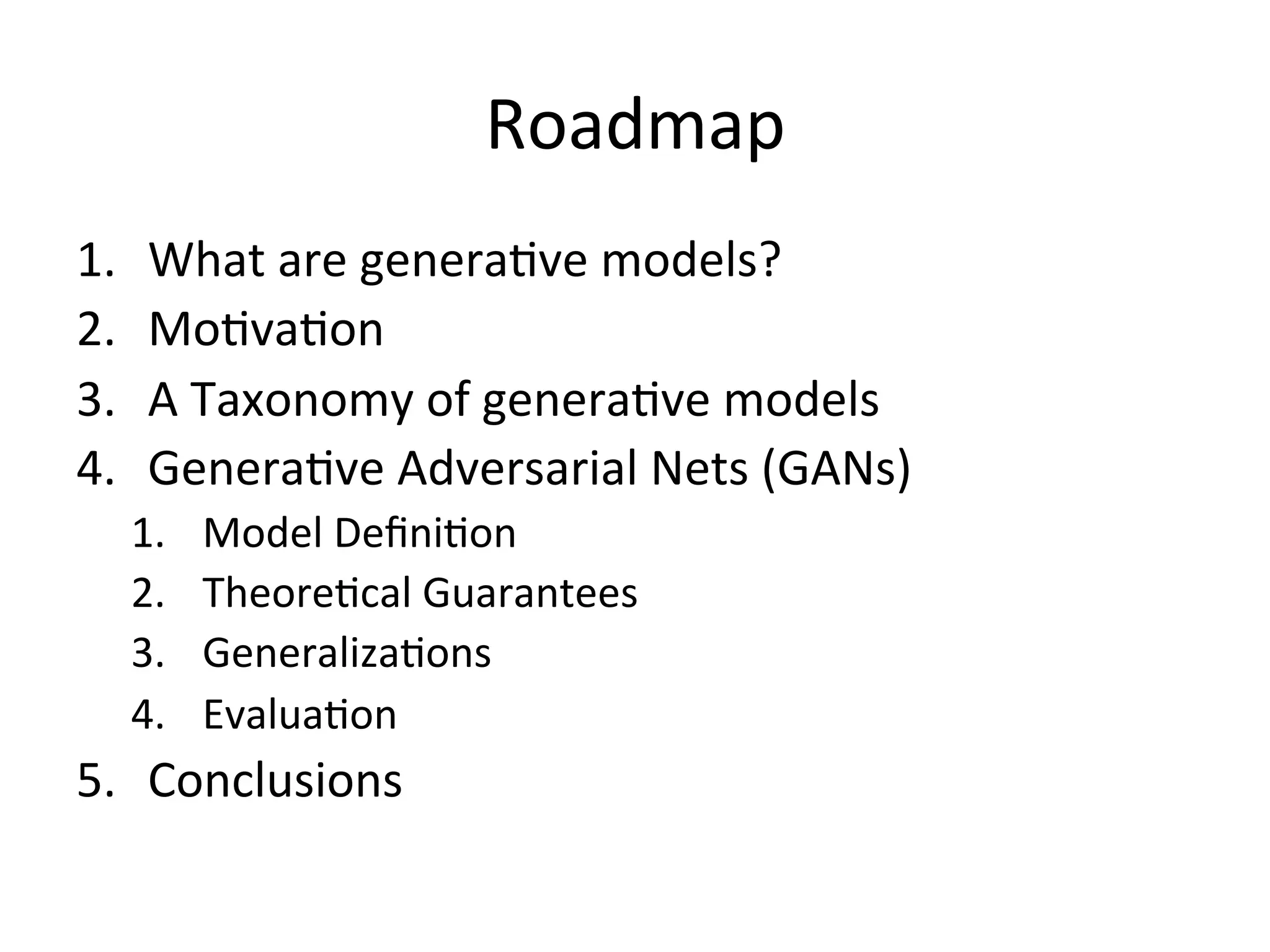 Roadmap

1. What are generative models?
2. Motivation
3. A Taxonomy of generative models
4. Generative Adversarial Nets (GANs)
   1. Model Definition
   2. Theoretical Guarantees
   3. Generalizations
   4. Evaluation
5. Conclusions